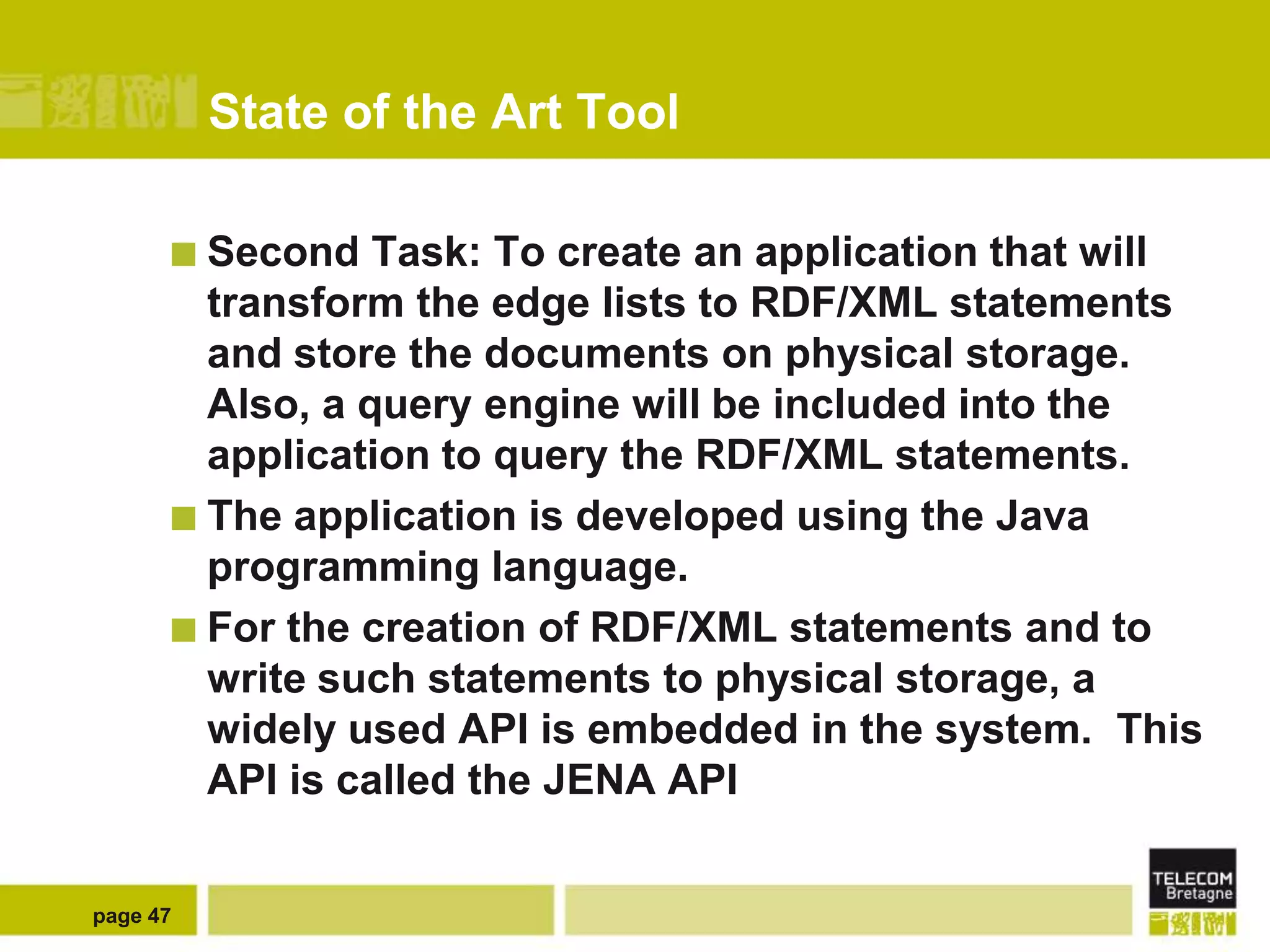 State of the Art Tool

Second Task: To create an application that will transform the edge lists to RDF/XML statements and store the documents on physical storage. Also, a query engine will be included into the application to query the RDF/XML statements.

The application is developed using the Java programming language.

For the creation of RDF/XML statements and to write such statements to physical storage, a widely used API is embedded in the system. This API is called the JENA API

page 47

TELECOM Bretagne